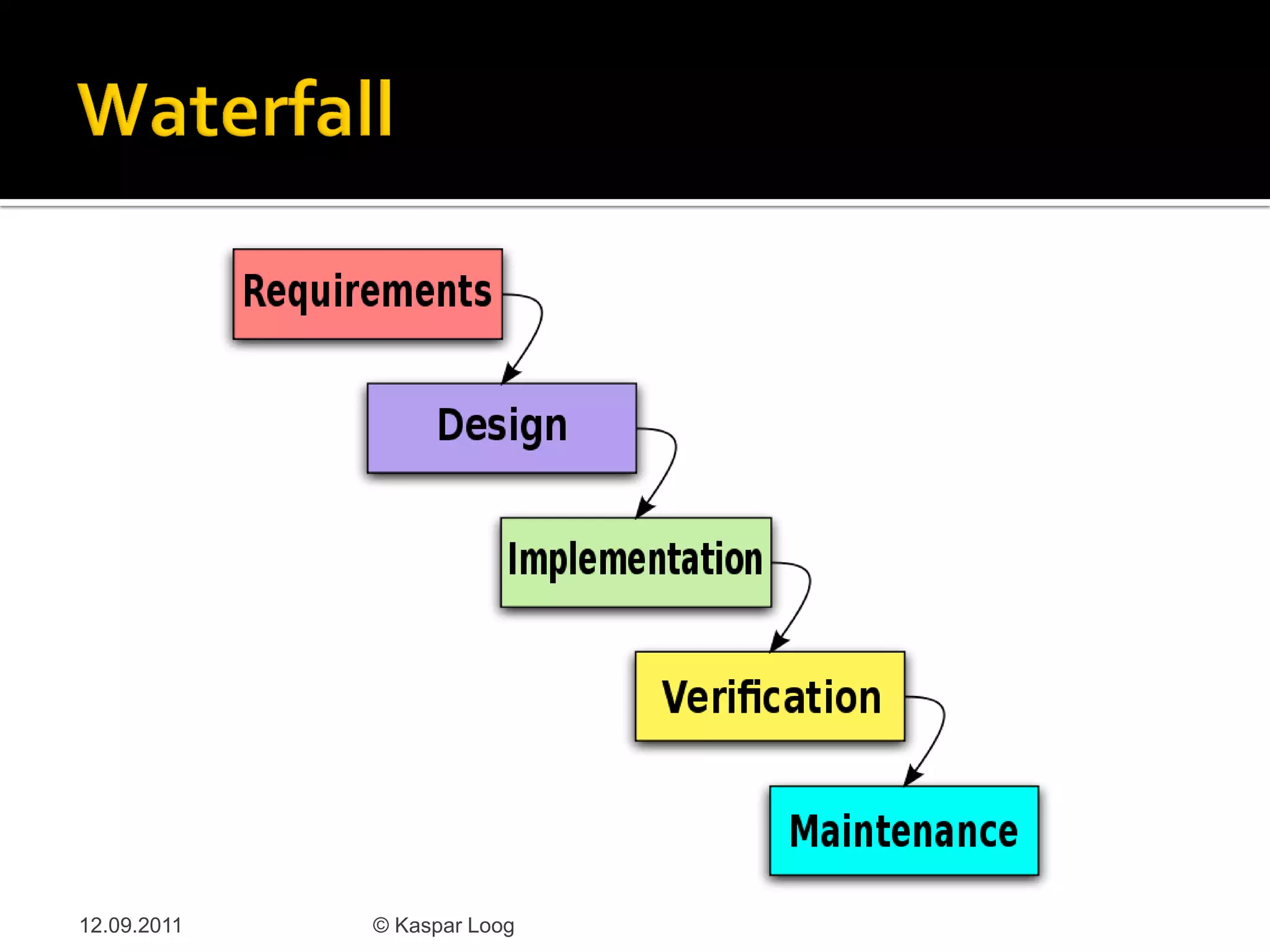 Waterfall

Requirements

Design

Implementation

Verification

Maintenance

12.09.2011

© Kaspar Loog